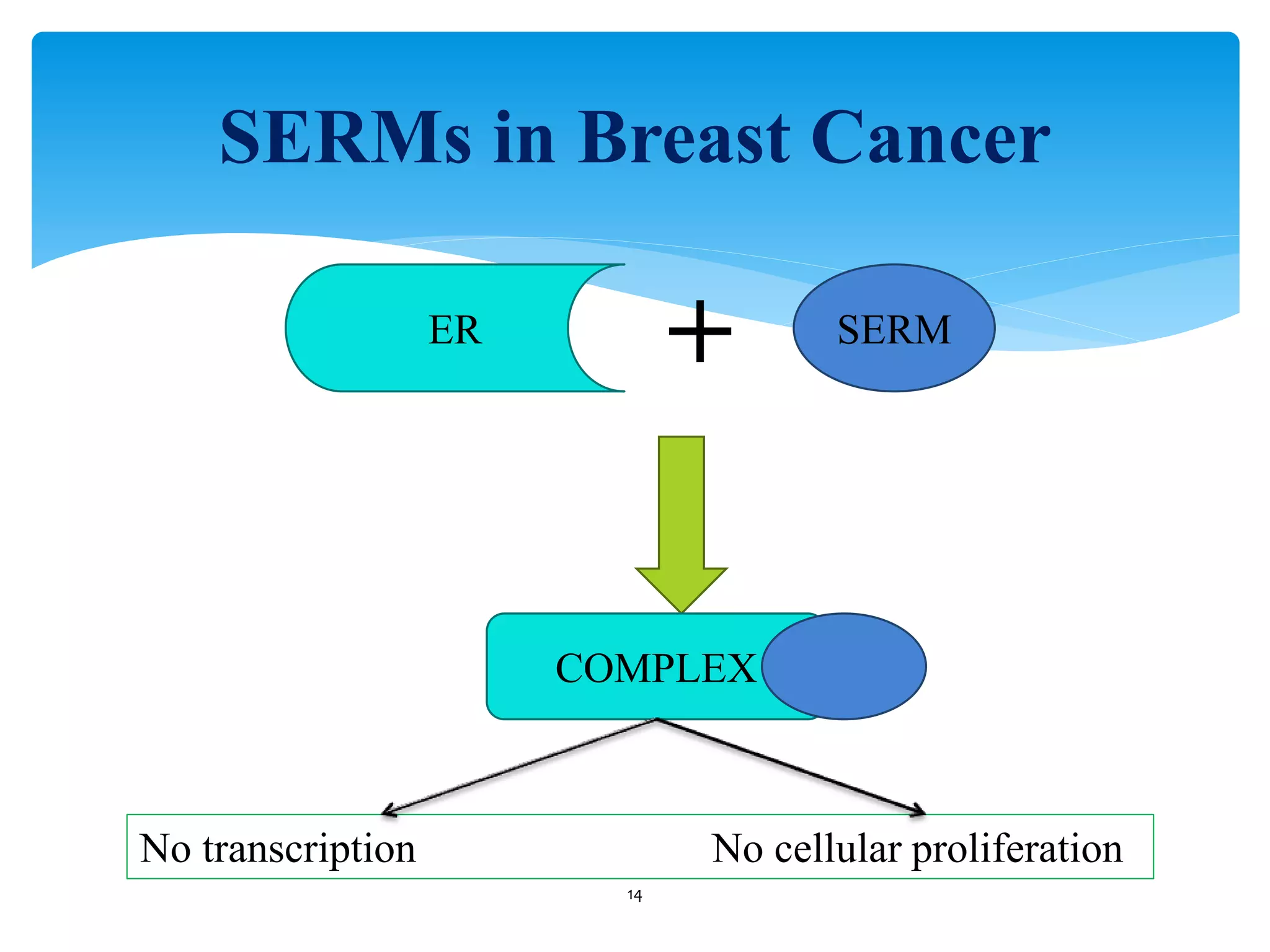 SERMs in Breast Cancer

ER

+

SERM

COMPLEX

No transcription

No cellular proliferation

14